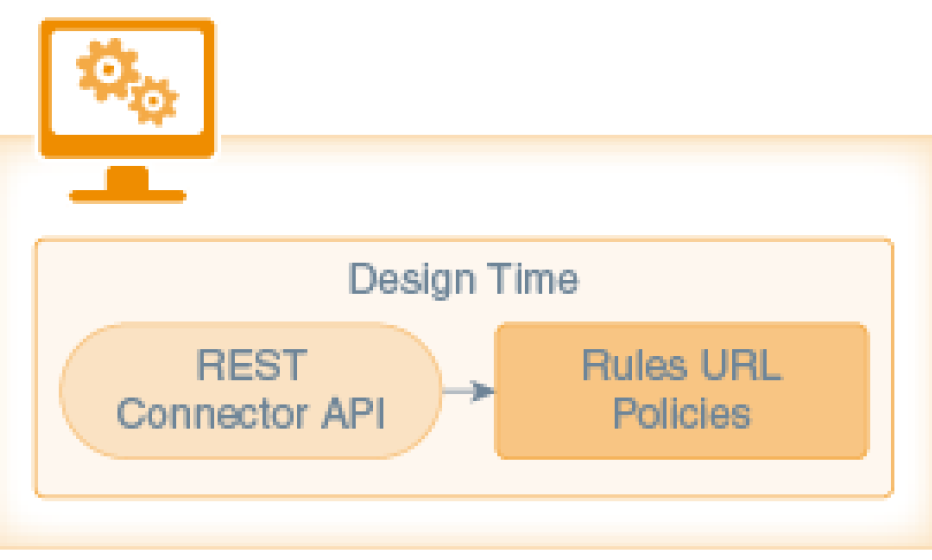 Design Time

REST Connector API

Rules URL Policies